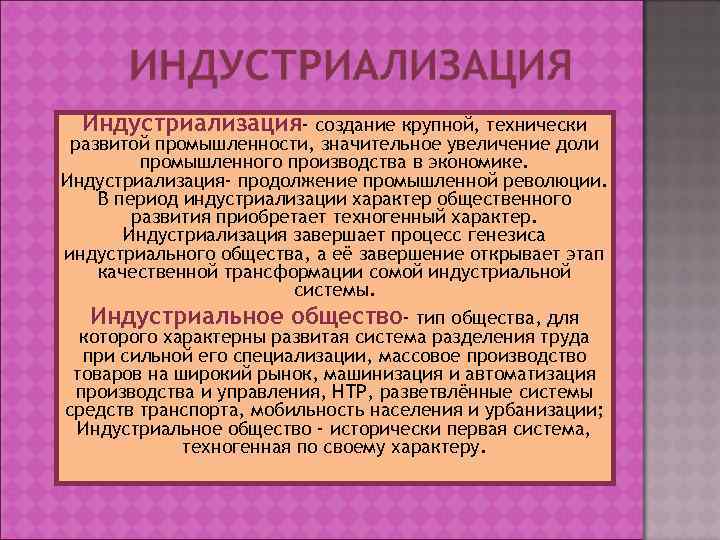 ИНДУСТРИАЛИЗАЦИЯ

Индустриализация- создание крупной, технически развитой промышленности, значительное увеличение доли промышленного производства в экономике. Индустриализация- продолжение промышленной революции. В период индустриализации характер общественного развития приобретает техногенный характер. Индустриализация завершает процесс генезиса индустриального общества, а её завершение открывает этап качественной трансформации сомой индустриальной системы.

Индустриальное общество- тип общества, для которого характерны развитая система разделения труда при сильной его специализации, массовое производство товаров на широкий рынок, машинизация и автоматизация производства и управления, НТР, разветвлённые системы средств транспорта, мобильность населения и урбанизации; Индустриальное общество - исторически первая система, техногенная по своему характеру.